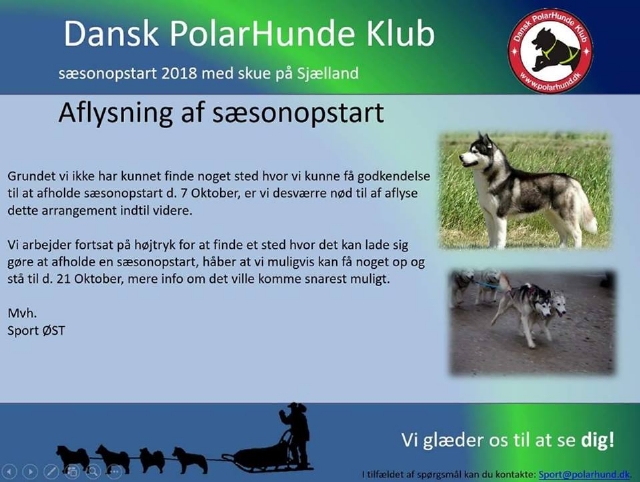 Dansk PolarHunde Klub

sæsonopstart 2018 med skue på Sjælland

Dansk PolarHunde Klub
www.polarhund.dk

Aflysning af sæsonopstart

Grundet vi ikke har kunnet finde noget sted hvor vi kunne få godkendelse til at afholde sæsonopstart d. 7 Oktober, er vi desværre nød til af aflyse dette arrangement indtil videre.

Vi arbejder fortsat på højtryk for at finde et sted hvor det kan lade sig gøre at afholde en sæsonopstart, håber at vi muligvis kan få noget op og stå til d. 21 Oktober, mere info om det ville komme snarest muligt.

Mvh.
Sport ØST

Vi glæder os til at se dig!

I tilfældet af spørgsmål kan du kontakte: Sport@polarhund.dk.